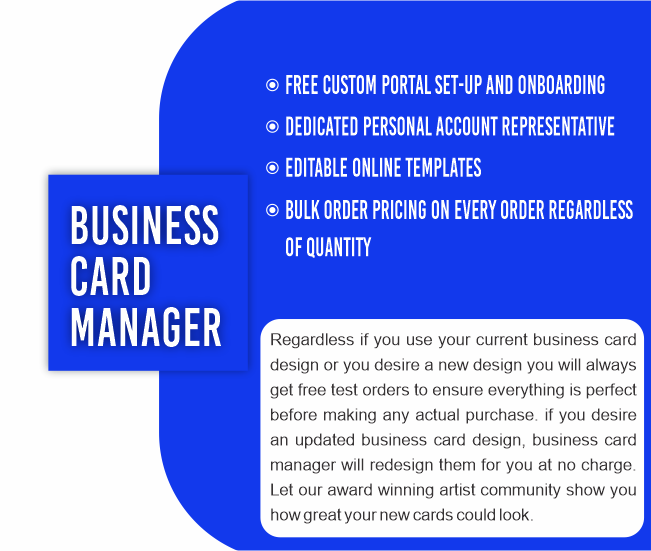 BUSINESS CARD MANAGER

FREE CUSTOM PORTAL SET-UP AND ONBOARDING

DEDICATED PERSONAL ACCOUNT REPRESENTATIVE

EDITABLE ONLINE TEMPLATES

BULK ORDER PRICING ON EVERY ORDER REGARDLESS OF QUANTITY

Regardless if you use your current business card design or you desire a new design you will always get free test orders to ensure everything is perfect before making any actual purchase. if you desire an updated business card design, business card manager will redesign them for you at no charge. Let our award winning artist community show you how great your new cards could look.